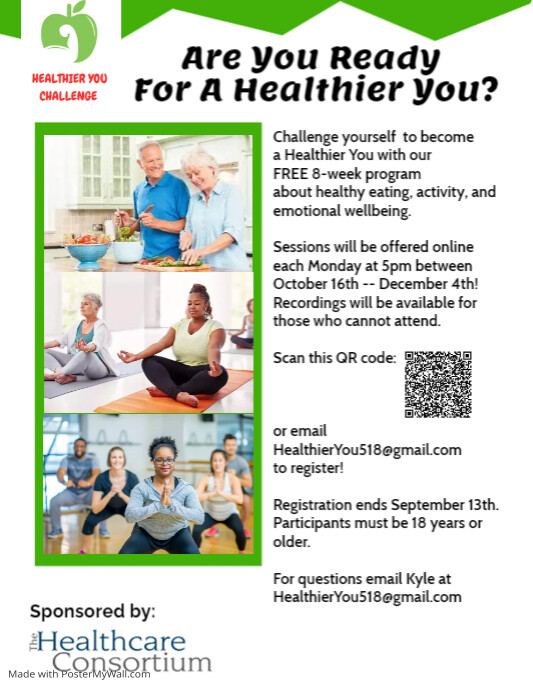 HEALTHIER YOU CHALLENGE

Are You Ready For A Healthier You?

Challenge yourself to become a Healthier You with our FREE 8-week program about healthy eating, activity, and emotional wellbeing.

Sessions will be offered online each Monday at 5pm between October 16th -- December 4th! Recordings will be available for those who cannot attend.

Scan this QR code:

or email HealthierYou518@gmail.com to register!

Registration ends September 13th. Participants must be 18 years or older.

For questions email Kyle at HealthierYou518@gmail.com

Sponsored by:

The Healthcare Consortium

Made with PosterMyWall.com